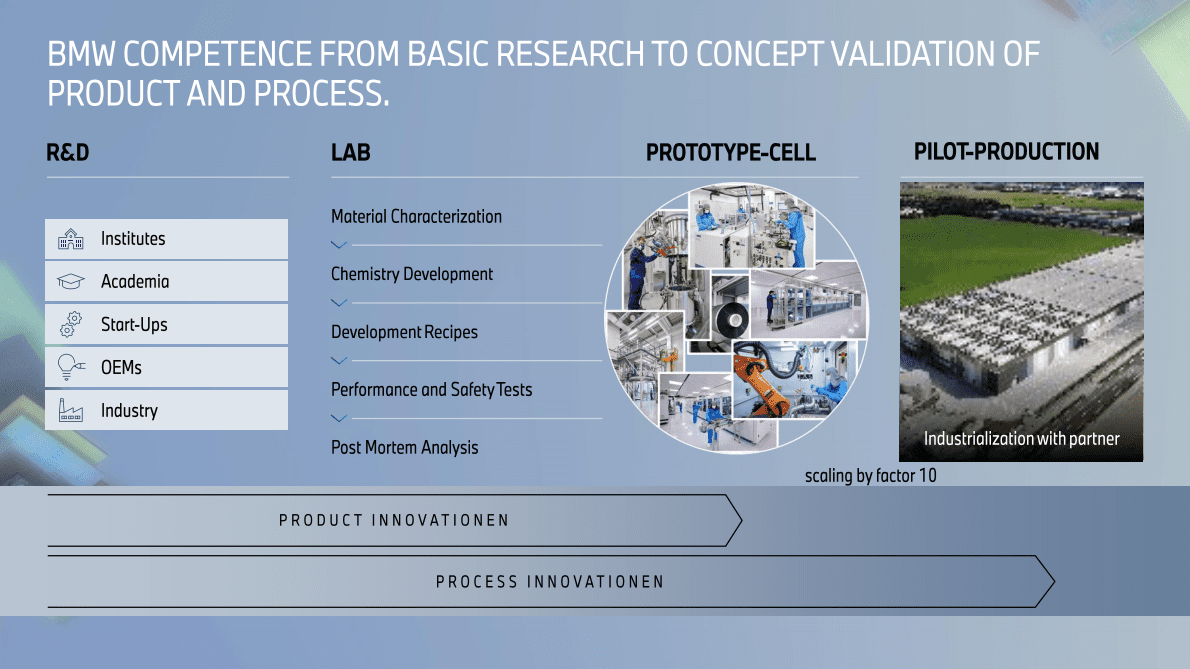 BMW COMPETENCE FROM BASIC RESEARCH TO CONCEPT VALIDATION OF PRODUCT AND PROCESS.

R&D

Institutes

Academia

Start-Ups

OEMs

Industry

LAB

Material Characterization

Chemistry Development

Development Recipes

Performance and Safety Tests

Post Mortem Analysis

PROTOTYPE-CELL

PILOT-PRODUCTION

Industrialization with partner

scaling by factor 10

PRODUCT INNOVATIONEN

PROCESS INNOVATIONEN